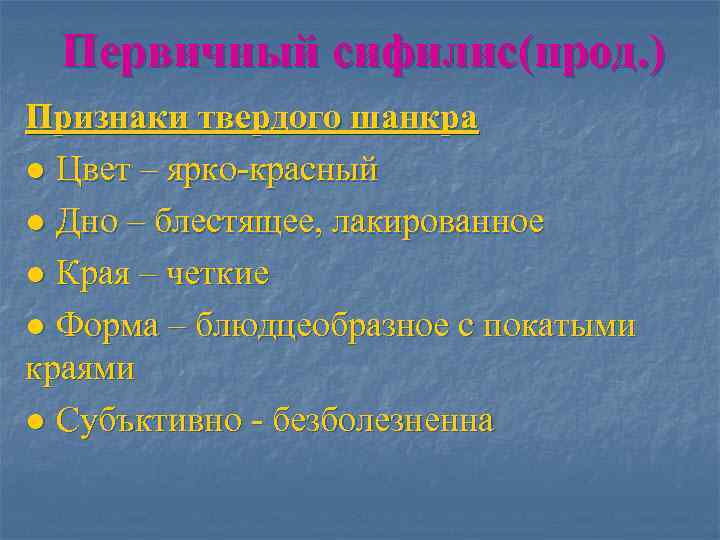 Первичный сифилис(прод.)

Признаки твердого шанкра

● Цвет – ярко-красный

● Дно – блестящее, лакированное

● Края – четкие

● Форма – блюдцеобразное с покатыми краями

● Субъктивно - безболезненна